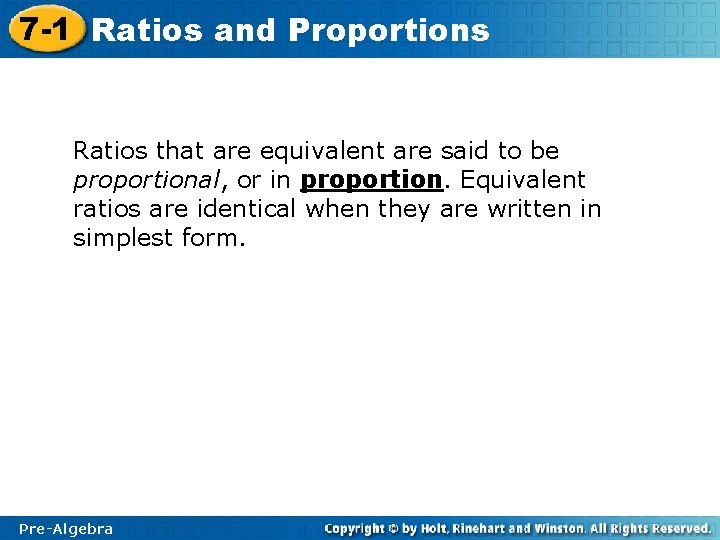 7-1 Ratios and Proportions

Ratios that are equivalent are said to be proportional, or in proportion. Equivalent ratios are identical when they are written in simplest form.

Pre-Algebra

Copyright © by Holt, Rinehart and Winston. All Rights Reserved.